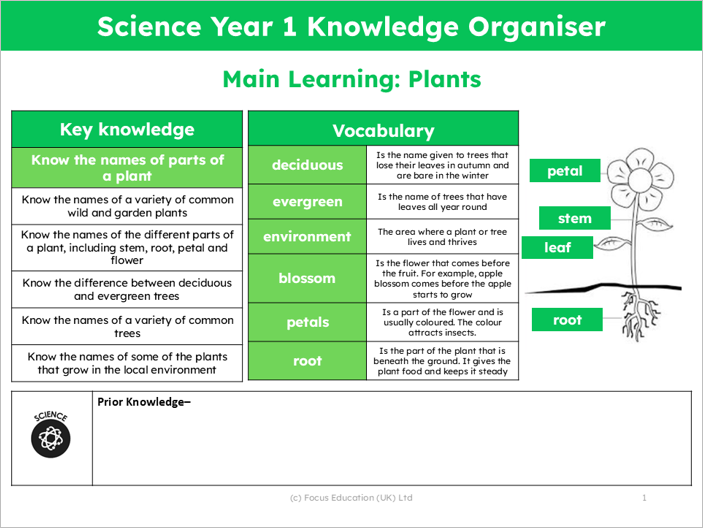 Science Year 1 Knowledge Organiser

Main Learning: Plants

| Key knowledge |
|---|
| Know the names of parts of a plant |
| Know the names of a variety of common wild and garden plants |
| Know the names of the different parts of a plant, including stem, root, petal and flower |
| Know the difference between deciduous and evergreen trees |
| Know the names of a variety of common trees |
| Know the names of some of the plants that grow in the local environment |

| Vocabulary | |
|---|---|
| deciduous | Is the name given to trees that lose their leaves in autumn and are bare in the winter |
| evergreen | Is the name of trees that have leaves all year round |
| environment | The area where a plant or tree lives and thrives |
| blossom | Is the flower that comes before the fruit. For example, apple blossom comes before the apple starts to grow |
| petals | Is a part of the flower and is usually coloured. The colour attracts insects. |
| root | Is the part of the plant that is beneath the ground. It gives the plant food and keeps it steady |

petal
stem
leaf
root

SCIENCE

Prior Knowledge–

(c) Focus Education (UK) Ltd

1